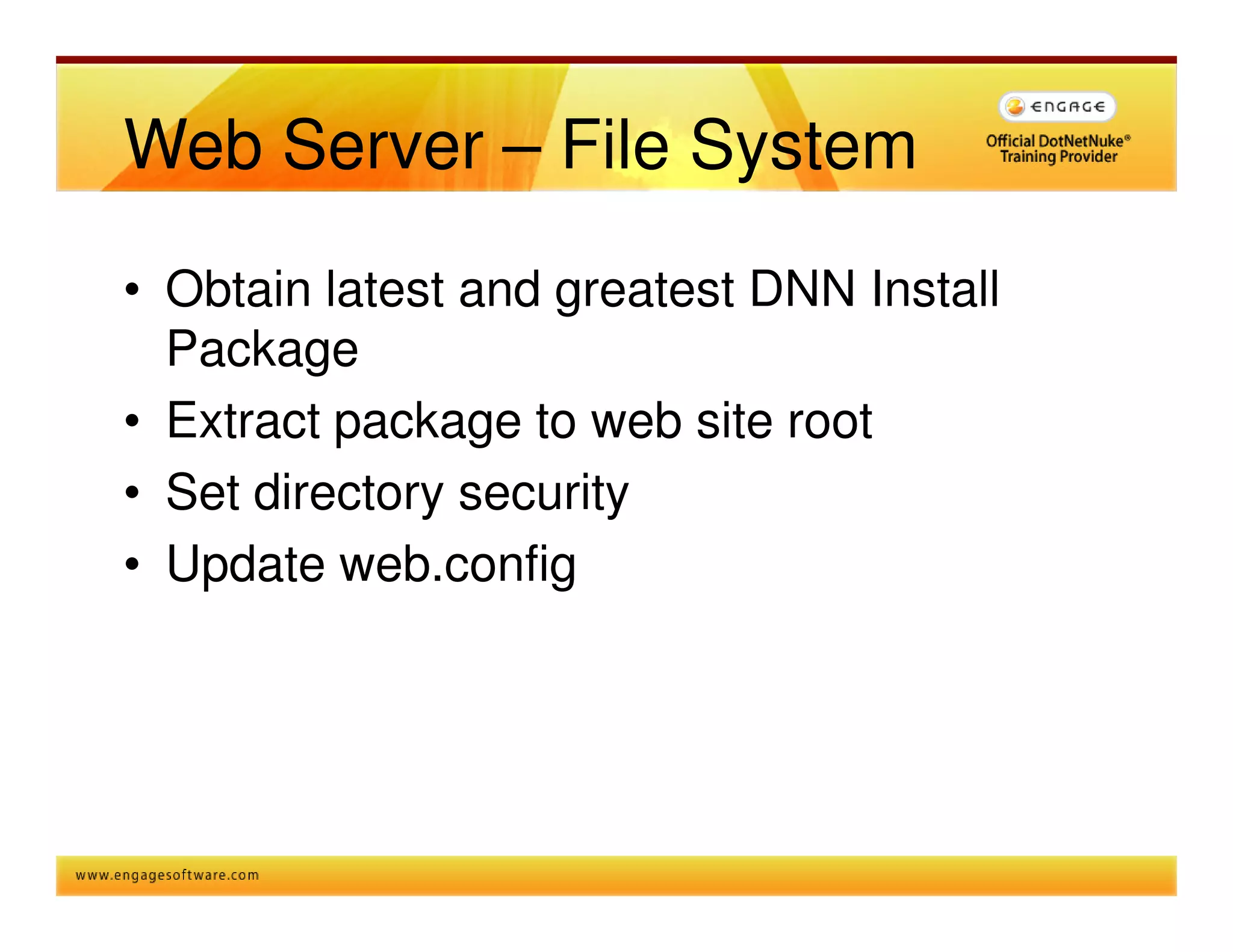 Web Server – File System

ENGAGE

Official DotNetNuke®
Training Provider

• Obtain latest and greatest DNN Install Package
• Extract package to web site root
• Set directory security
• Update web.config

www.engagesoftware.com